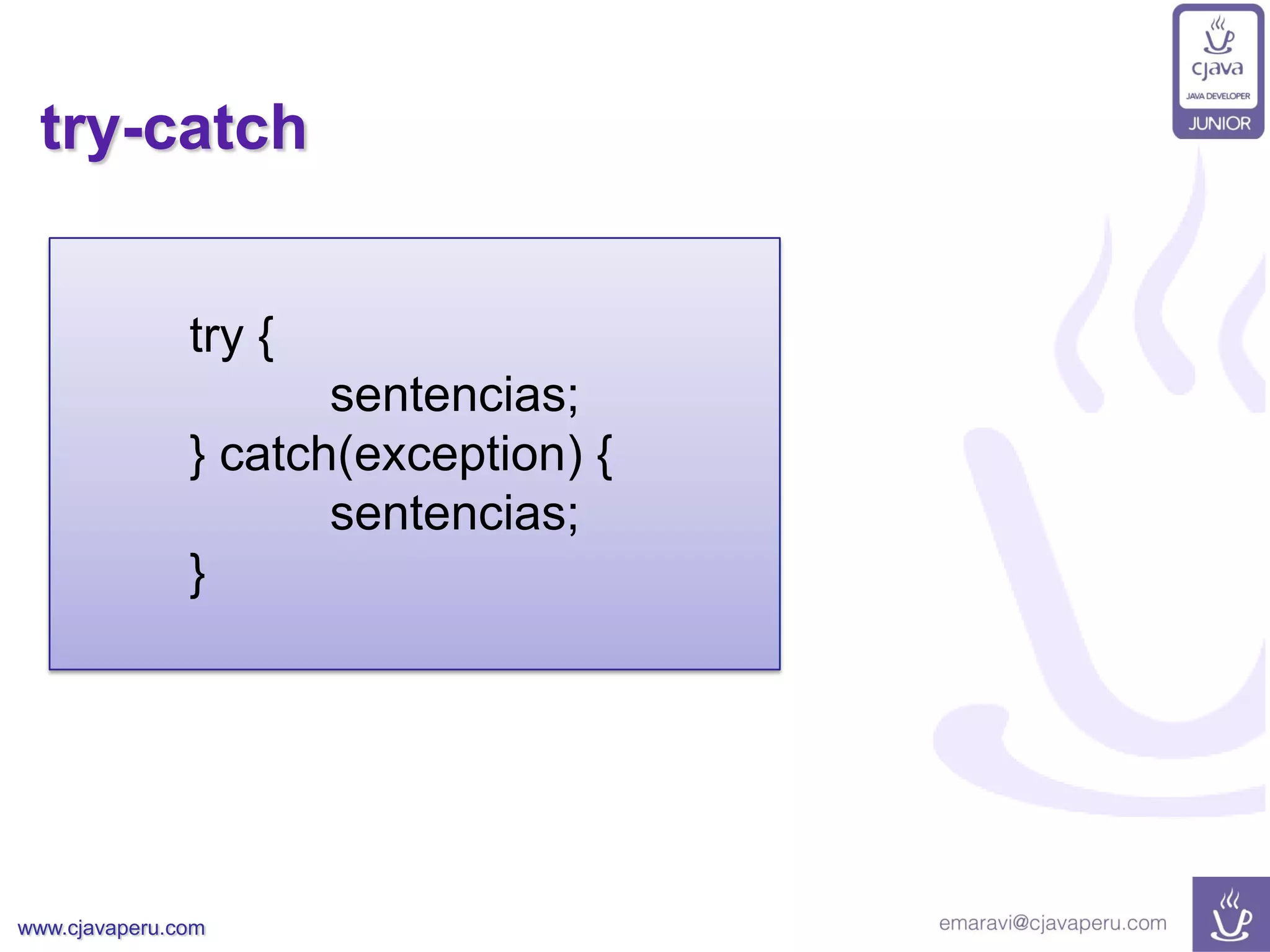 cjava
JAVA DEVELOPER
JUNIOR

try-catch

try {
sentencias;
} catch(exception) {
sentencias;
}

www.cjavaperu.com

emaravi@cjavaperu.com